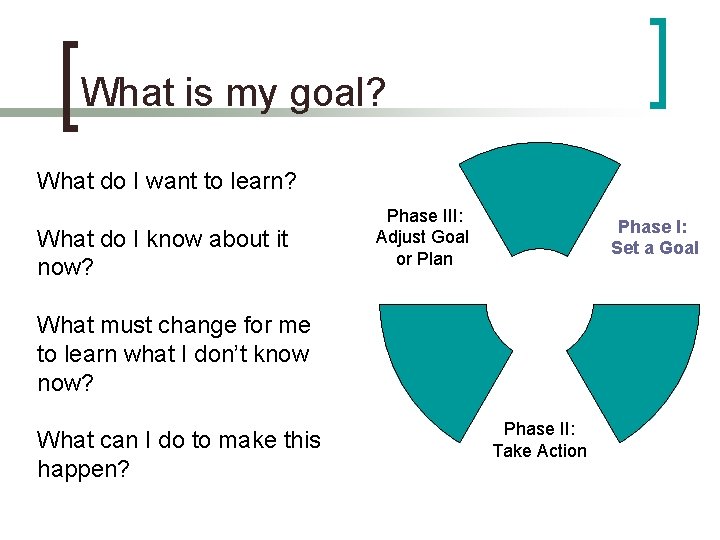 What is my goal?

What do I want to learn?

What do I know about it now?

What must change for me to learn what I don't know now?

What can I do to make this happen?

Phase III: Adjust Goal or Plan

Phase I: Set a Goal

Phase II: Take Action